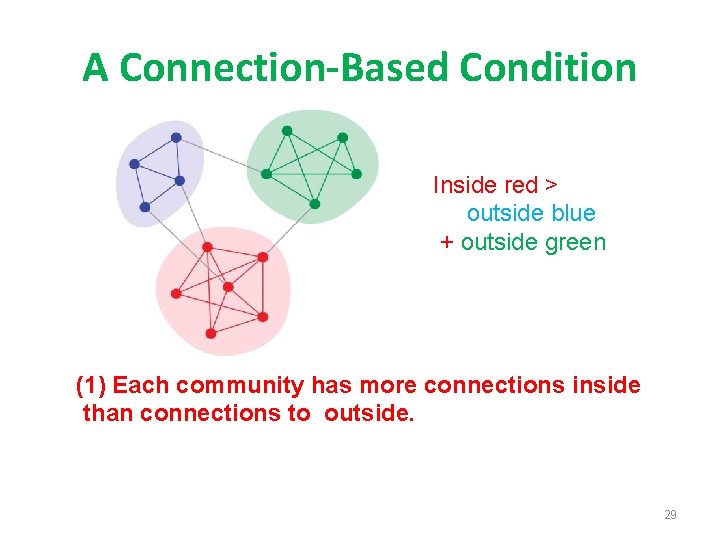 A Connection-Based Condition

Inside red >
outside blue
+ outside green

(1) Each community has more connections inside than connections to outside.

29